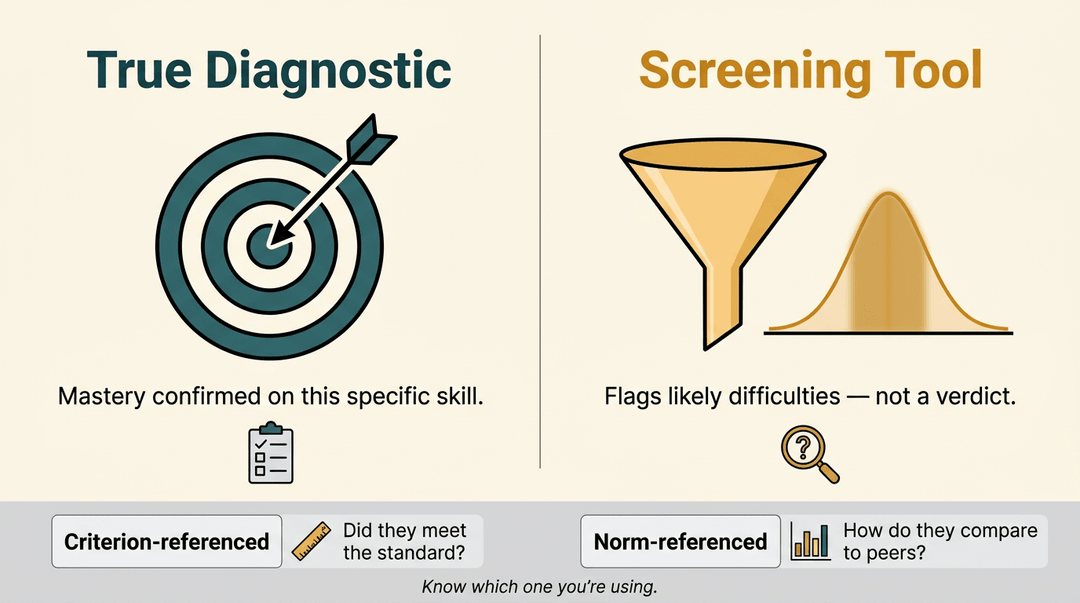 True Diagnostic

Mastery confirmed on this specific skill.

Screening Tool

Flags likely difficulties — not a verdict.

Criterion-referenced

Did they meet the standard?

Norm-referenced

How do they compare to peers?

Know which one you're using.